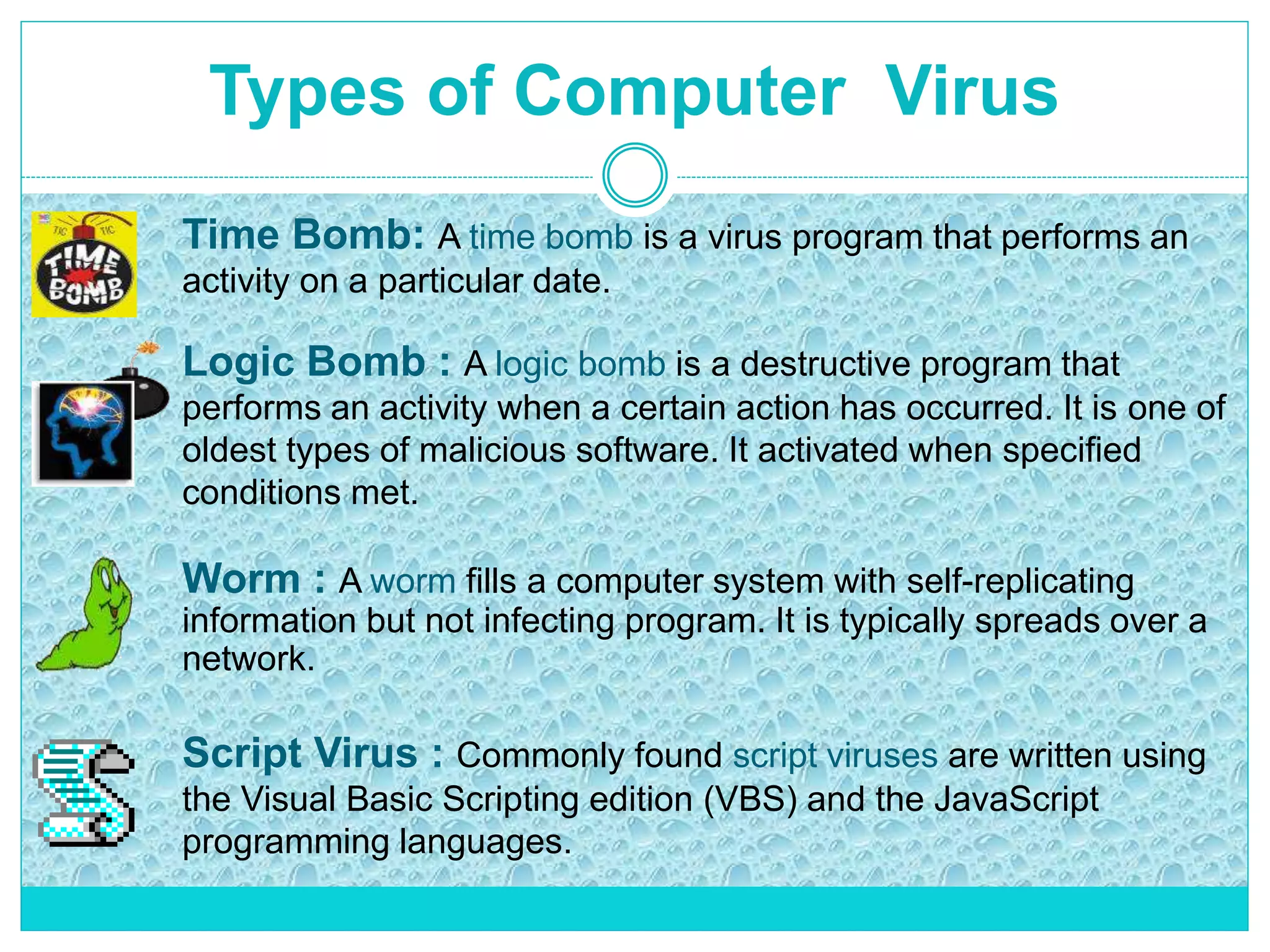 Types of Computer Virus

TIC TIC TIME BOMB

Time Bomb: A time bomb is a virus program that performs an activity on a particular date.

Logic Bomb : A logic bomb is a destructive program that performs an activity when a certain action has occurred. It is one of oldest types of malicious software. It activated when specified conditions met.

Worm : A worm fills a computer system with self-replicating information but not infecting program. It is typically spreads over a network.

Script Virus : Commonly found script viruses are written using the Visual Basic Scripting edition (VBS) and the JavaScript programming languages.